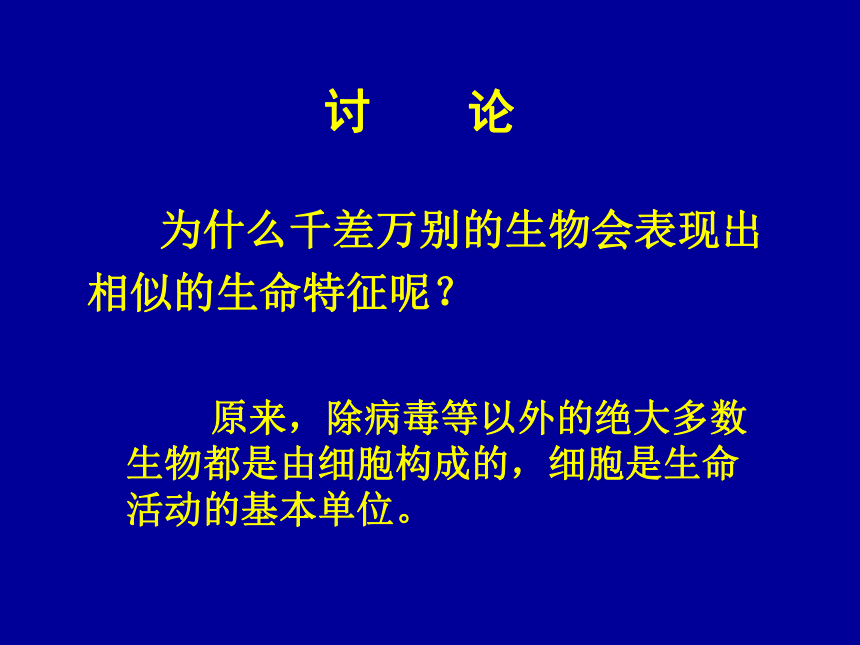 讨　论

为什么千差万别的生物会表现出相似的生命特征呢？

原来，除病毒等以外的绝大多数生物都是由细胞构成的，细胞是生命活动的基本单位。